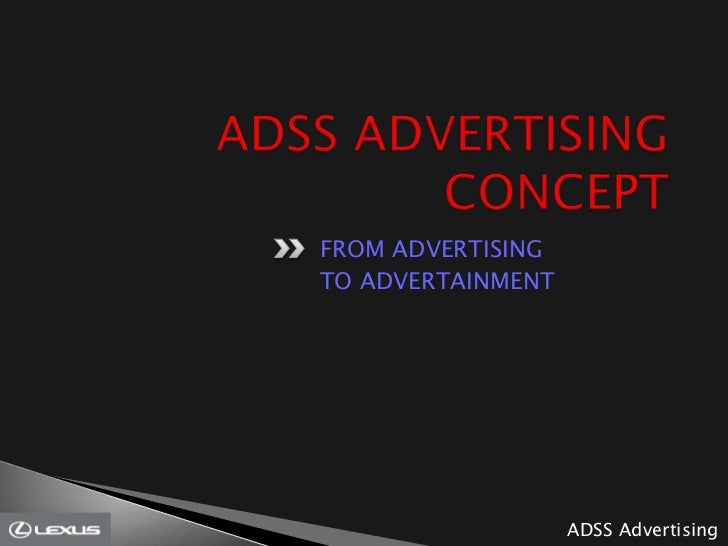 ADSS ADVERTISING CONCEPT

FROM ADVERTISING TO ADVERTAINMENT

LEXUS

ADSS Advertising